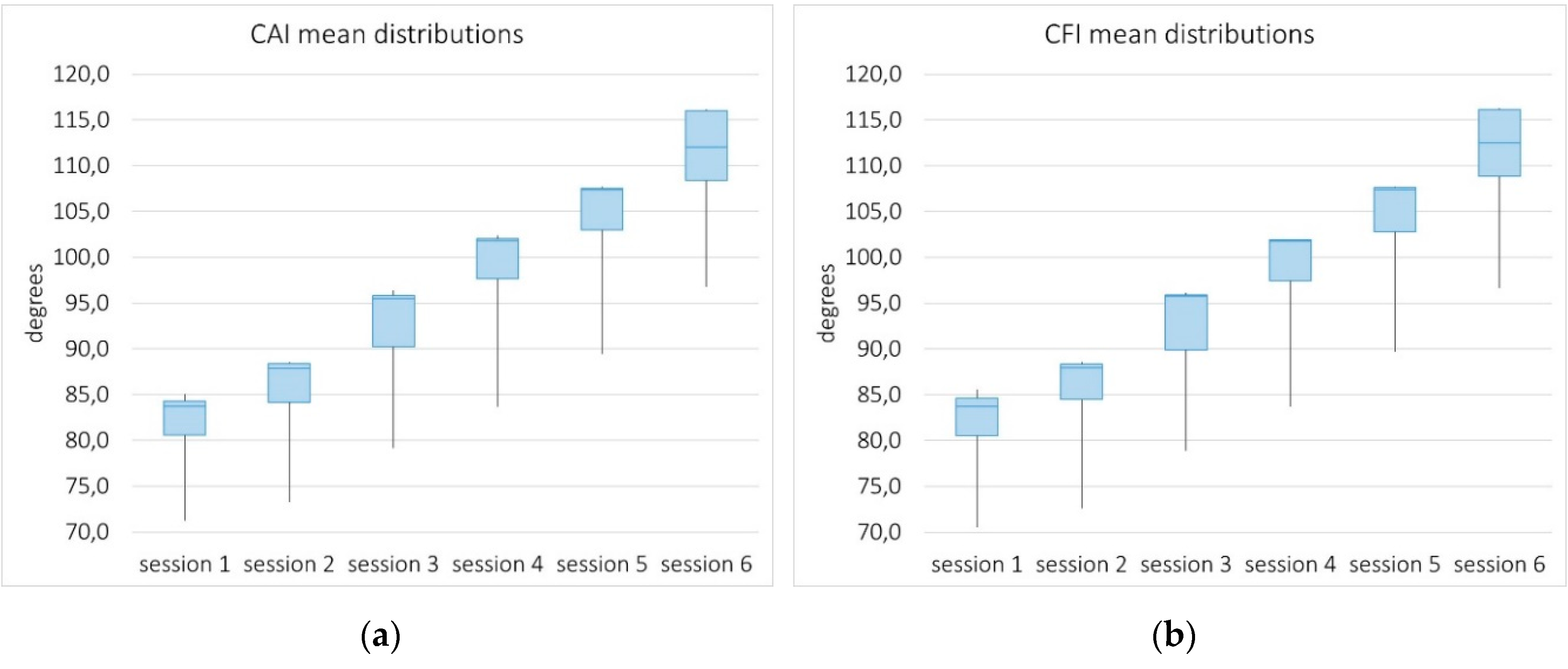 CAI mean distributions

degrees

120,0
115,0
110,0
105,0
100,0
95,0
90,0
85,0
80,0
75,0
70,0

session 1 session 2 session 3 session 4 session 5 session 6

(a)

CFI mean distributions

degrees

120,0
115,0
110,0
105,0
100,0
95,0
90,0
85,0
80,0
75,0
70,0

session 1 session 2 session 3 session 4 session 5 session 6

(b)